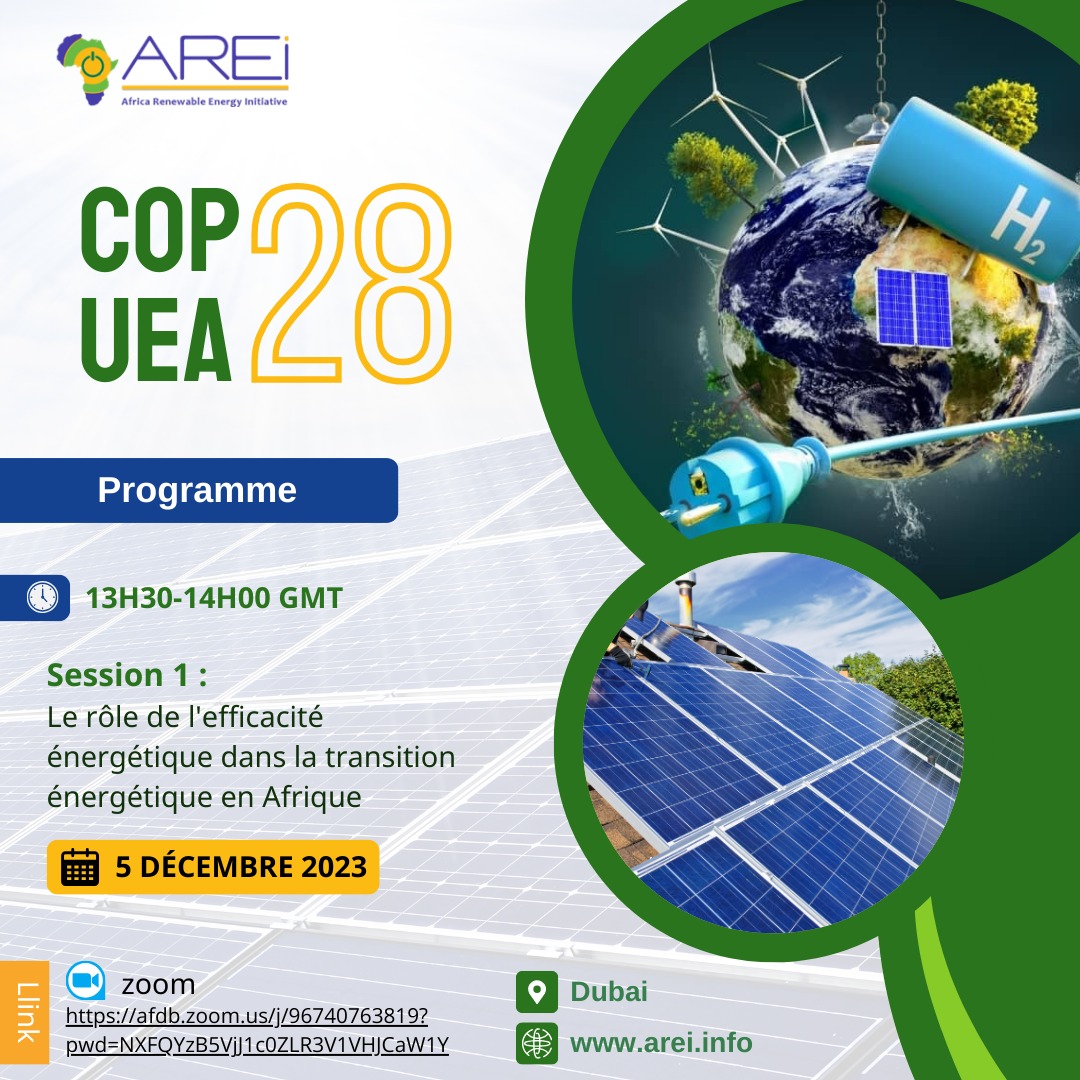 AREi
Africa Renewable Energy Initiative

COP
UEA
28

$H_2$

Programme

13H30-14H00 GMT

Session 1 :
Le rôle de l'efficacité énergétique dans la transition énergétique en Afrique

5 DÉCEMBRE 2023

Llink

zoom
https://afdb.zoom.us/j/96740763819?pwd=NXFQYzB5VjJ1c0ZLR3V1VHJCaW1Y

Dubai

www.arei.info